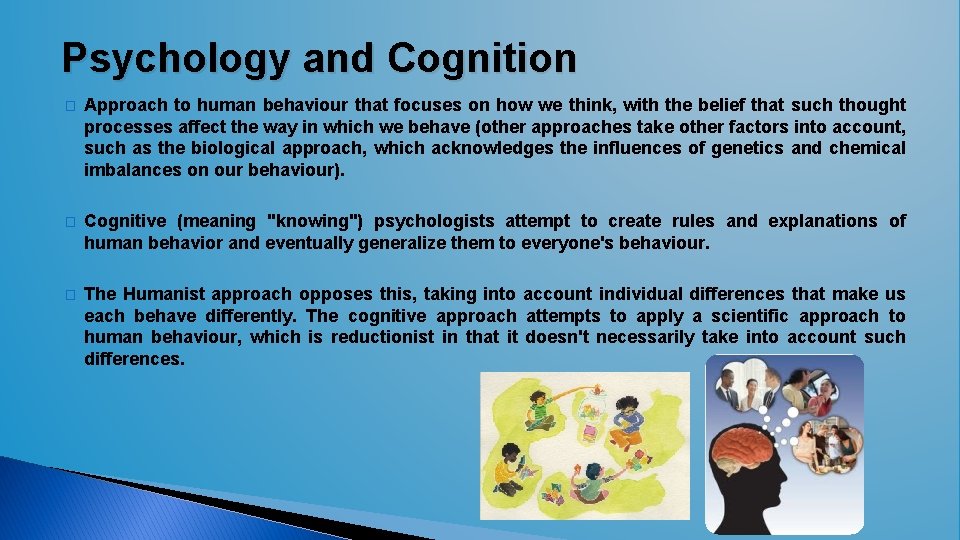 Psychology and Cognition

Approach to human behaviour that focuses on how we think, with the belief that such thought processes affect the way in which we behave (other approaches take other factors into account, such as the biological approach, which acknowledges the influences of genetics and chemical imbalances on our behaviour).

Cognitive (meaning "knowing") psychologists attempt to create rules and explanations of human behavior and eventually generalize them to everyone's behaviour.

The Humanist approach opposes this, taking into account individual differences that make us each behave differently. The cognitive approach attempts to apply a scientific approach to human behaviour, which is reductionist in that it doesn't necessarily take into account such differences.